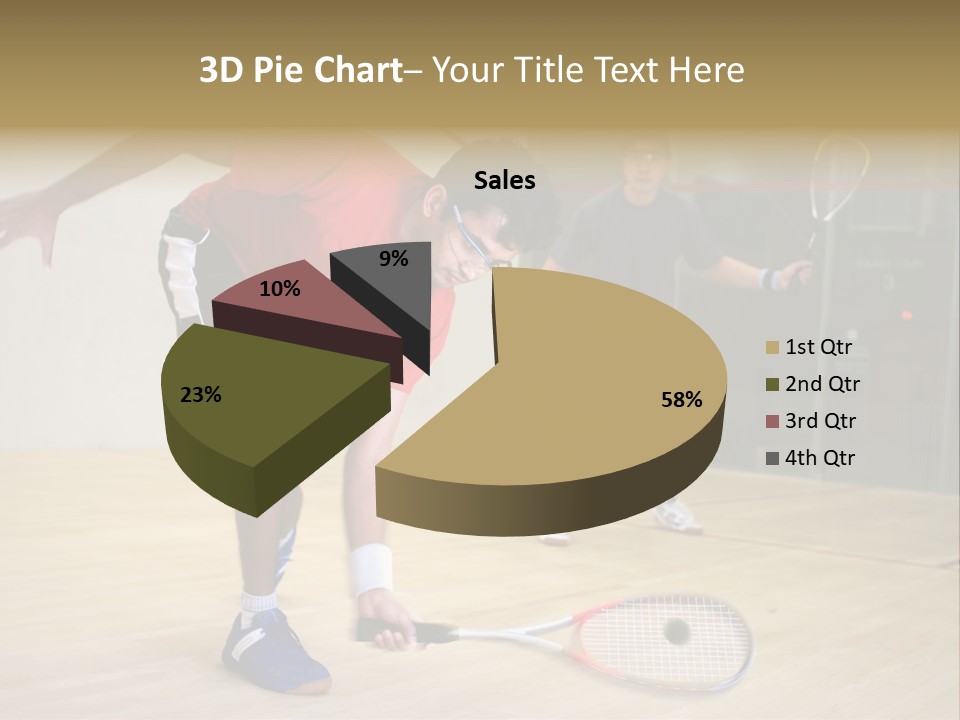 3D Pie Chart– Your Title Text Here

Sales

9%

10%

23%

58%

1st Qtr
2nd Qtr
3rd Qtr
4th Qtr